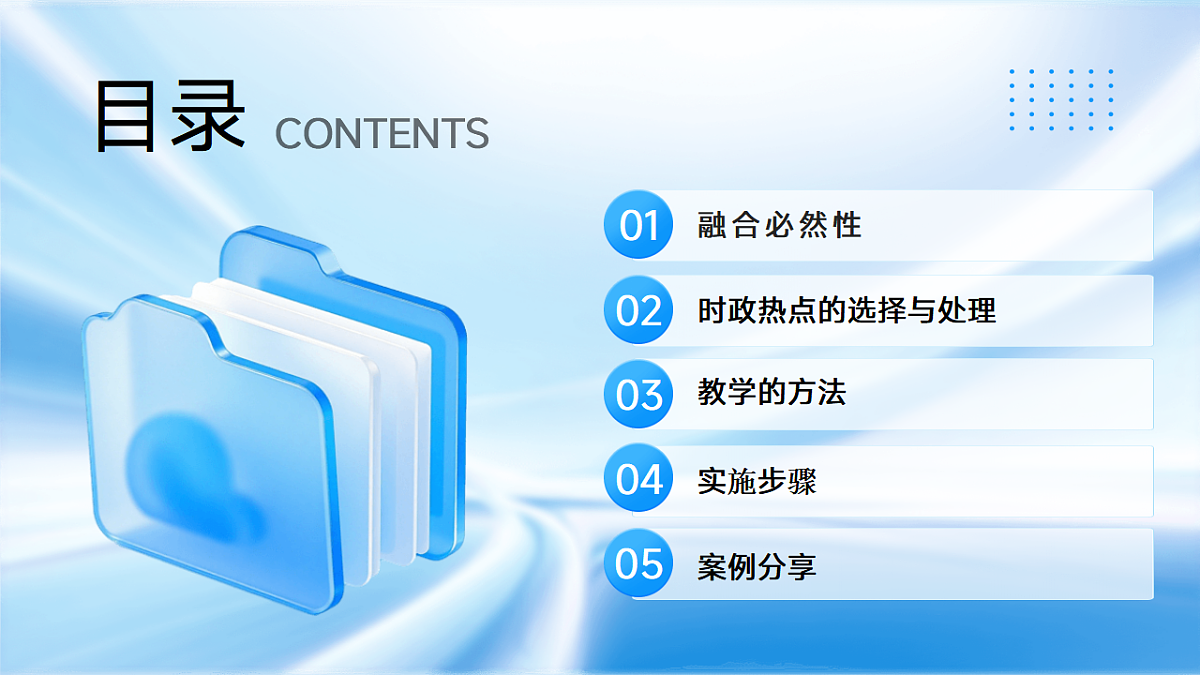 目录 CONTENTS

01 融合必然性

02 时政热点的选择与处理

03 教学的方法

04 实施步骤

05 案例分享